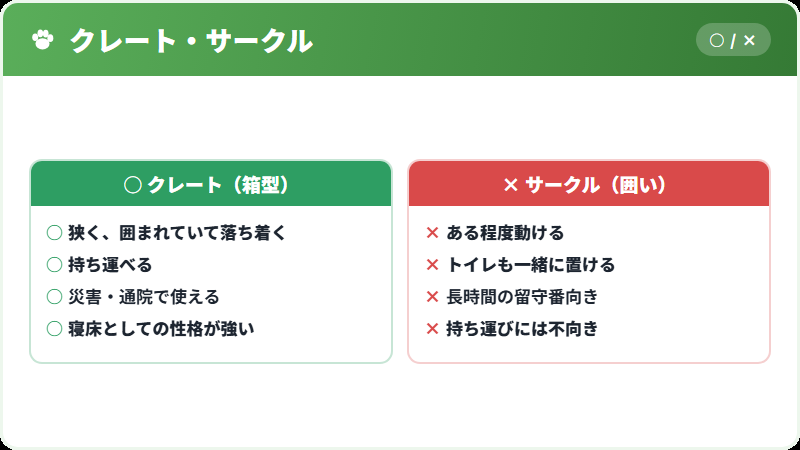 クレート・サークル

○ / ×

○ クレート（箱型）

○ 狭く、囲まれていて落ち着く
○ 持ち運べる
○ 災害・通院で使える
○ 寝床としての性格が強い

× サークル（囲い）

× ある程度動ける
× トイレも一緒に置ける
× 長時間の留守番向き
× 持ち運びには不向き